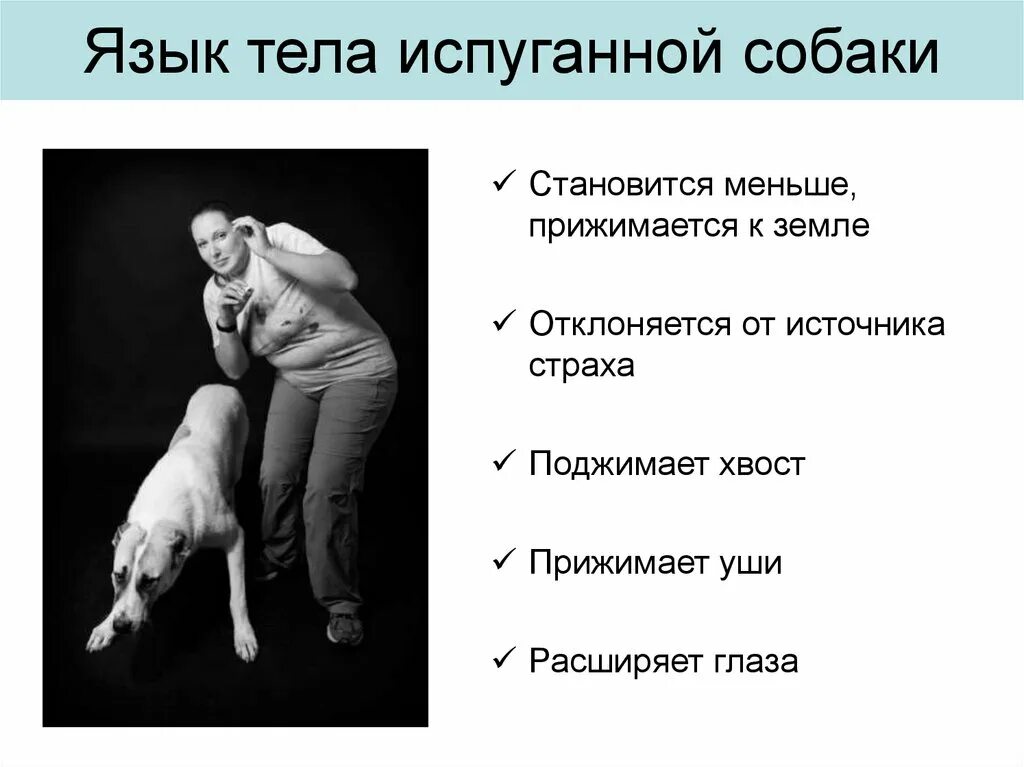 Язык тела испуганной собаки

✓ Становится меньше, прижимается к земле

✓ Отклоняется от источника страха

✓ Поджимает хвост

✓ Прижимает уши

✓ Расширяет глаза